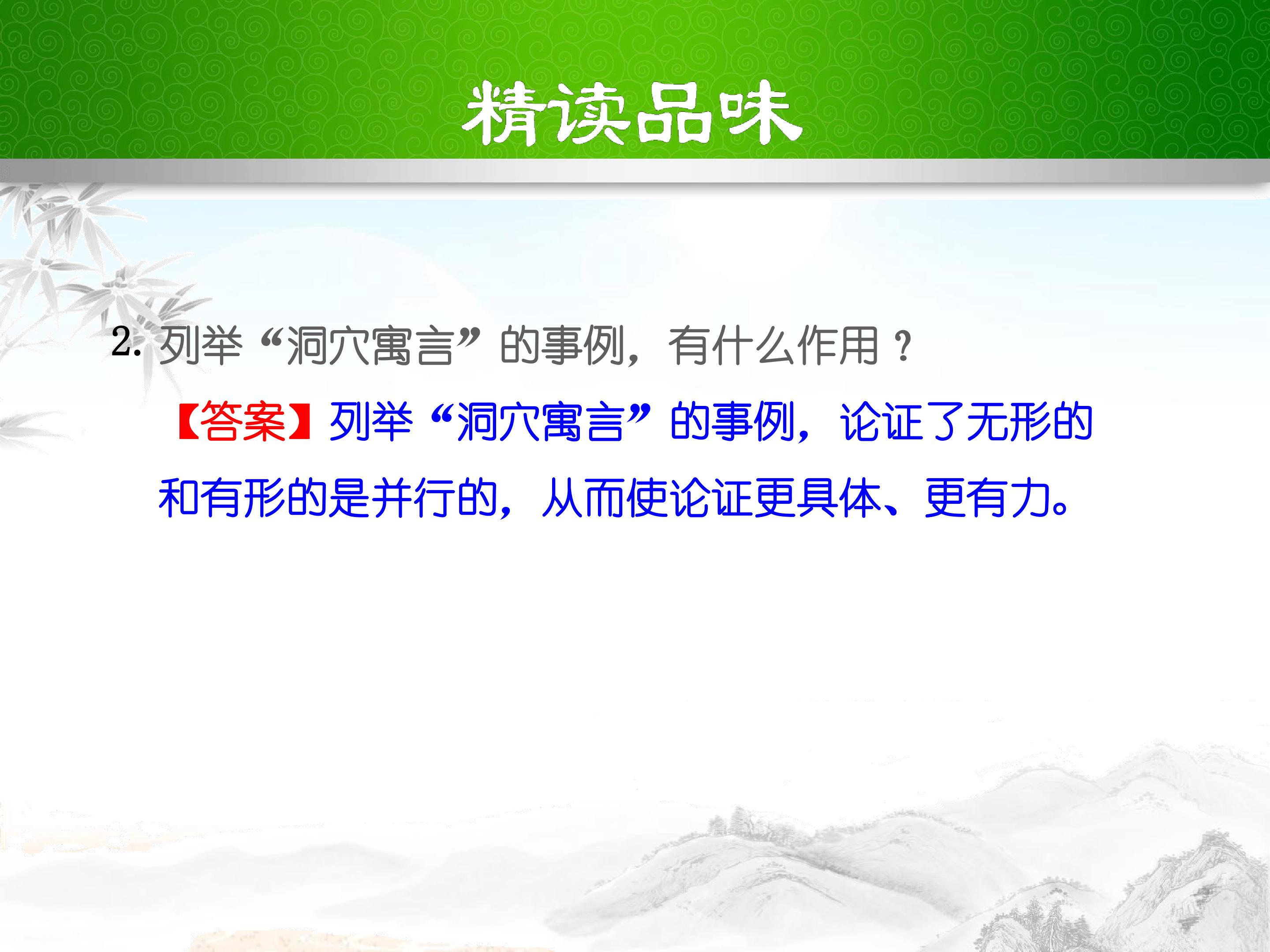 精读品味

2.列举“洞穴寓言”的事例，有什么作用？

【答案】列举“洞穴寓言”的事例，论证了无形的和有形的是并行的，从而使论证更具体、更有力。